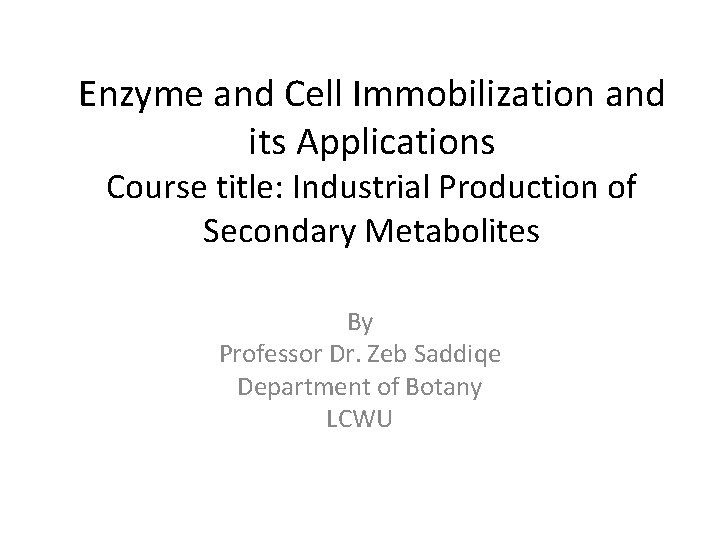 Enzyme and Cell Immobilization and its Applications
Course title: Industrial Production of Secondary Metabolites

By
Professor Dr. Zeb Saddiqe
Department of Botany
LCWU